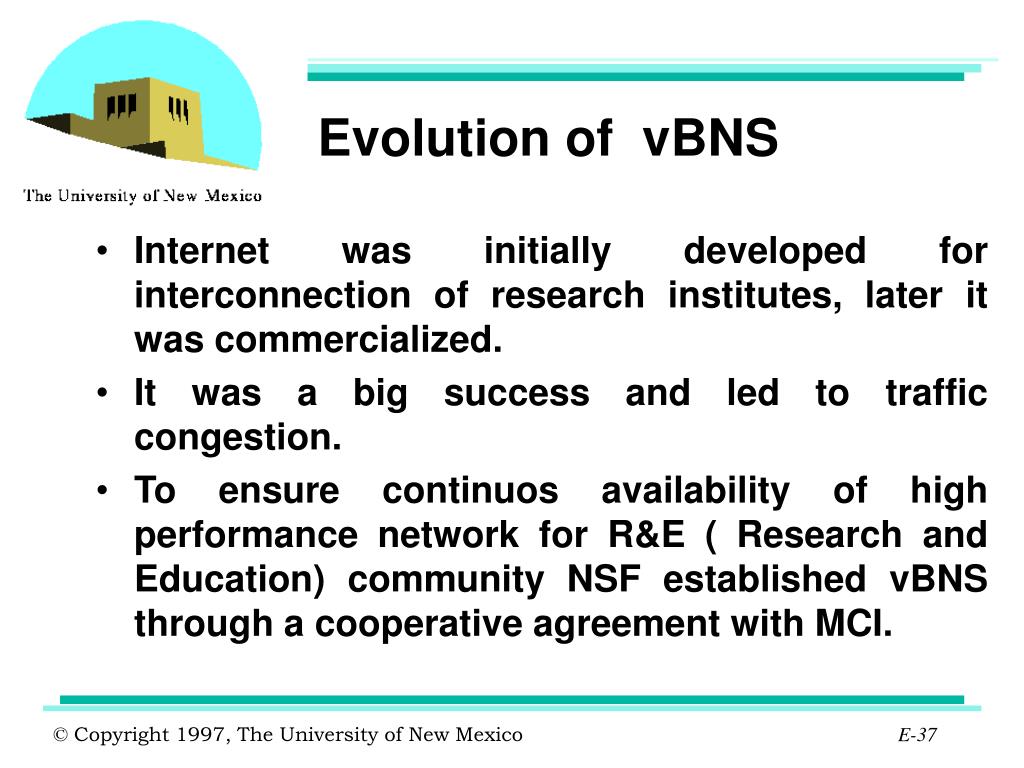 The University of New Mexico

Evolution of vBNS

• Internet was initially developed for interconnection of research institutes, later it was commercialized.
• It was a big success and led to traffic congestion.
• To ensure continuos availability of high performance network for R&E ( Research and Education) community NSF established vBNS through a cooperative agreement with MCI.

© Copyright 1997, The University of New Mexico

E-37